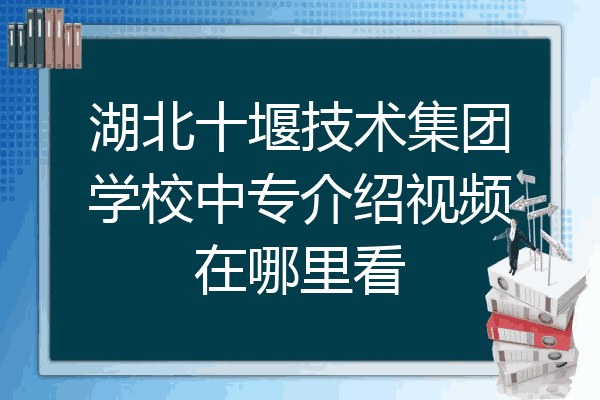 湖北十堰技术集团学校中专介绍视频在哪里看